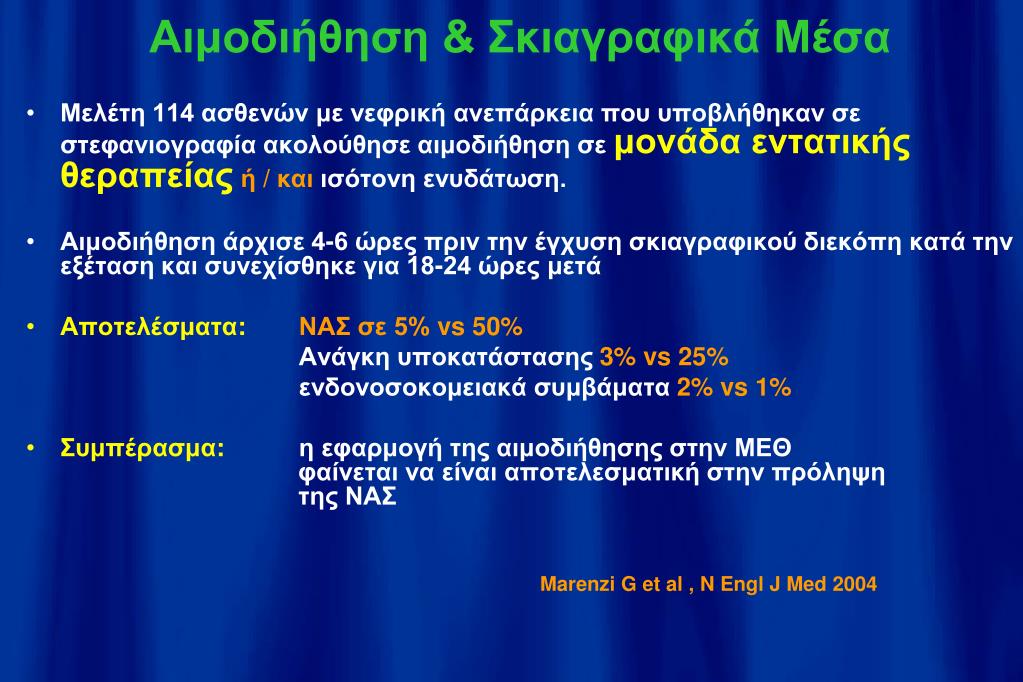 Αιμοδιήθηση & Σκιαγραφικά Μέσα

• Μελέτη 114 ασθενών με νεφρική ανεπάρκεια που υποβλήθηκαν σε στεφανιογραφία ακολούθησε αιμοδιήθηση σε μονάδα εντατικής θεραπείας ή / και ισότονη ενυδάτωση.

• Αιμοδιήθηση άρχισε 4-6 ώρες πριν την έγχυση σκιαγραφικού διεκόπη κατά την εξέταση και συνεχίσθηκε για 18-24 ώρες μετά

• Αποτελέσματα: ΝΑΣ σε 5% vs 50%
Ανάγκη υποκατάστασης 3% vs 25%
ενδονοσοκομειακά συμβάματα 2% vs 1%

• Συμπέρασμα: η εφαρμογή της αιμοδιήθησης στην ΜΕΘ φαίνεται να είναι αποτελεσματική στην πρόληψη της ΝΑΣ

Marenzi G et al , N Engl J Med 2004